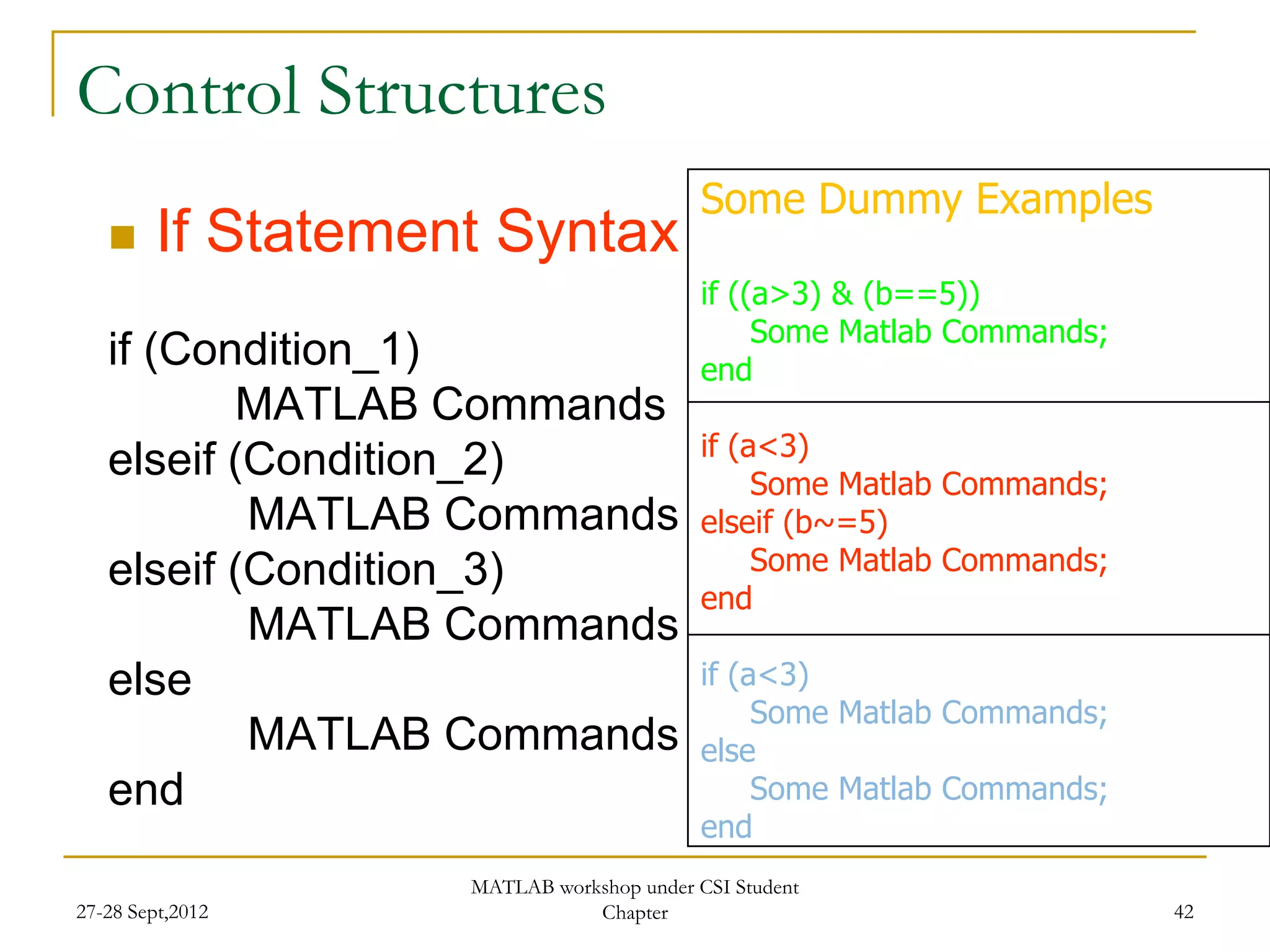 Control Structures

If Statement Syntax

if (Condition_1)
MATLAB Commands
elseif (Condition_2)
MATLAB Commands
elseif (Condition_3)
MATLAB Commands
else
MATLAB Commands
end

Some Dummy Examples

if ((a>3) & (b==5))
Some Matlab Commands;
end

if (a<3)
Some Matlab Commands;
elseif (b~=5)
Some Matlab Commands;
end

if (a<3)
Some Matlab Commands;
else
Some Matlab Commands;
end

27-28 Sept,2012

MATLAB workshop under CSI Student Chapter

42